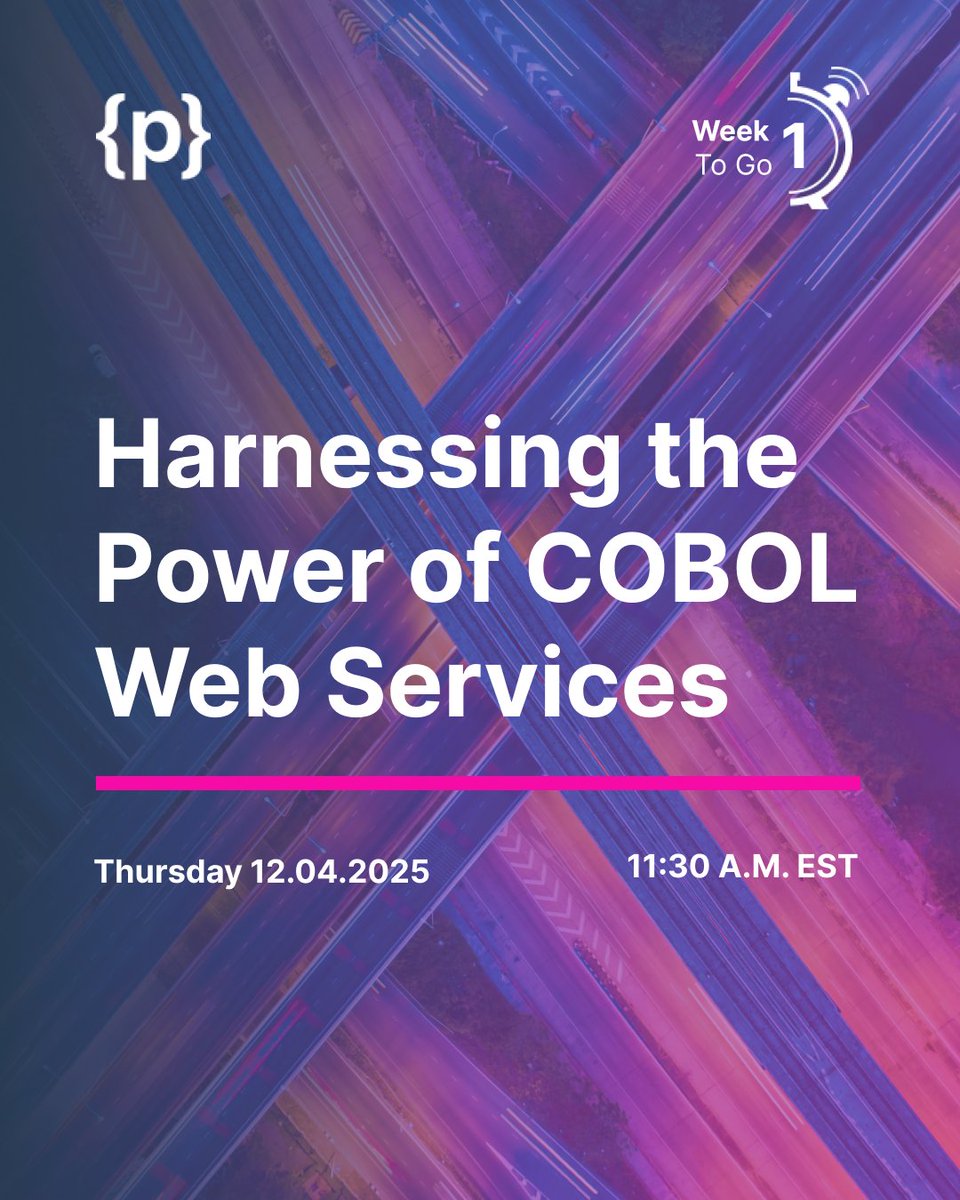 {p}

Week To Go 1

Harnessing the Power of COBOL Web Services

Thursday 12.04.2025

11:30 A.M. EST